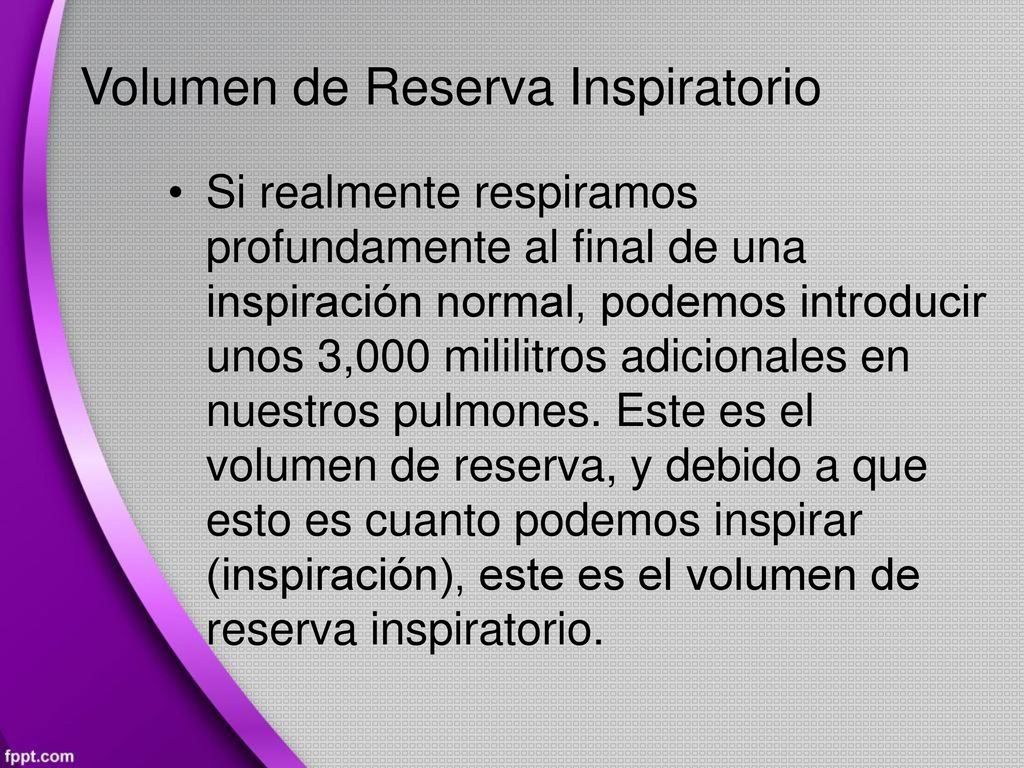 Volumen de Reserva Inspiratorio

• Si realmente respiramos profundamente al final de una inspiración normal, podemos introducir unos 3,000 mililitros adicionales en nuestros pulmones. Este es el volumen de reserva, y debido a que esto es cuanto podemos inspirar (inspiración), este es el volumen de reserva inspiratorio.

fppt.com